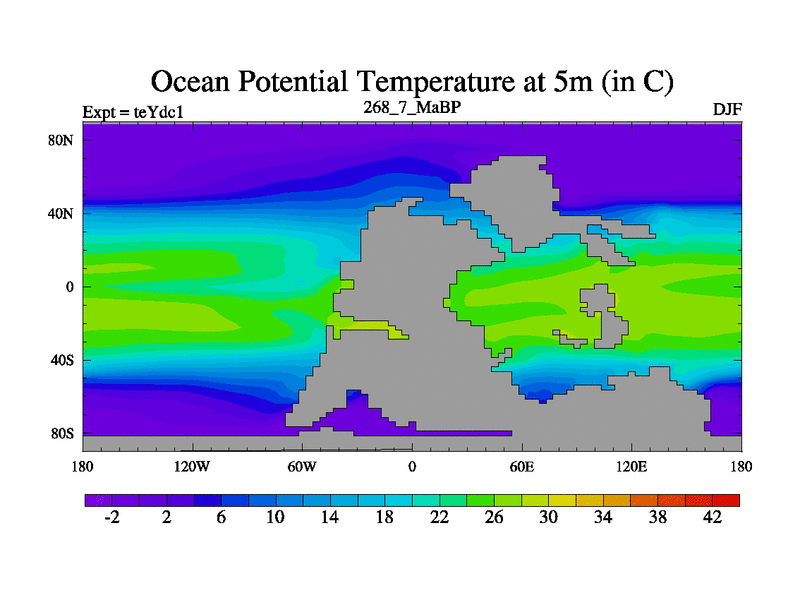 Ocean Potential Temperature at 5m (in C)

Expt = teYdc1

268_7_MaBP

DJF

80N
40N
0
40S
80S

180
120W
60W
0
60E
120E
180

-2
2
6
10
14
18
22
26
30
34
38
42